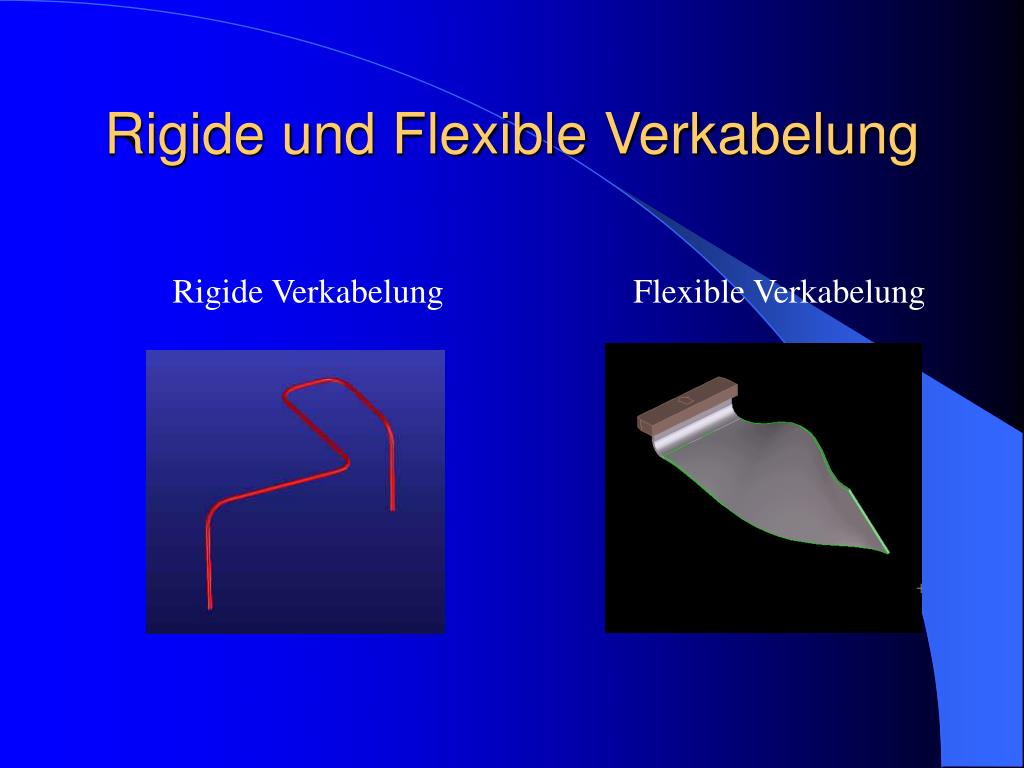 Rigide und Flexible Verkabelung

Rigide Verkabelung

Flexible Verkabelung